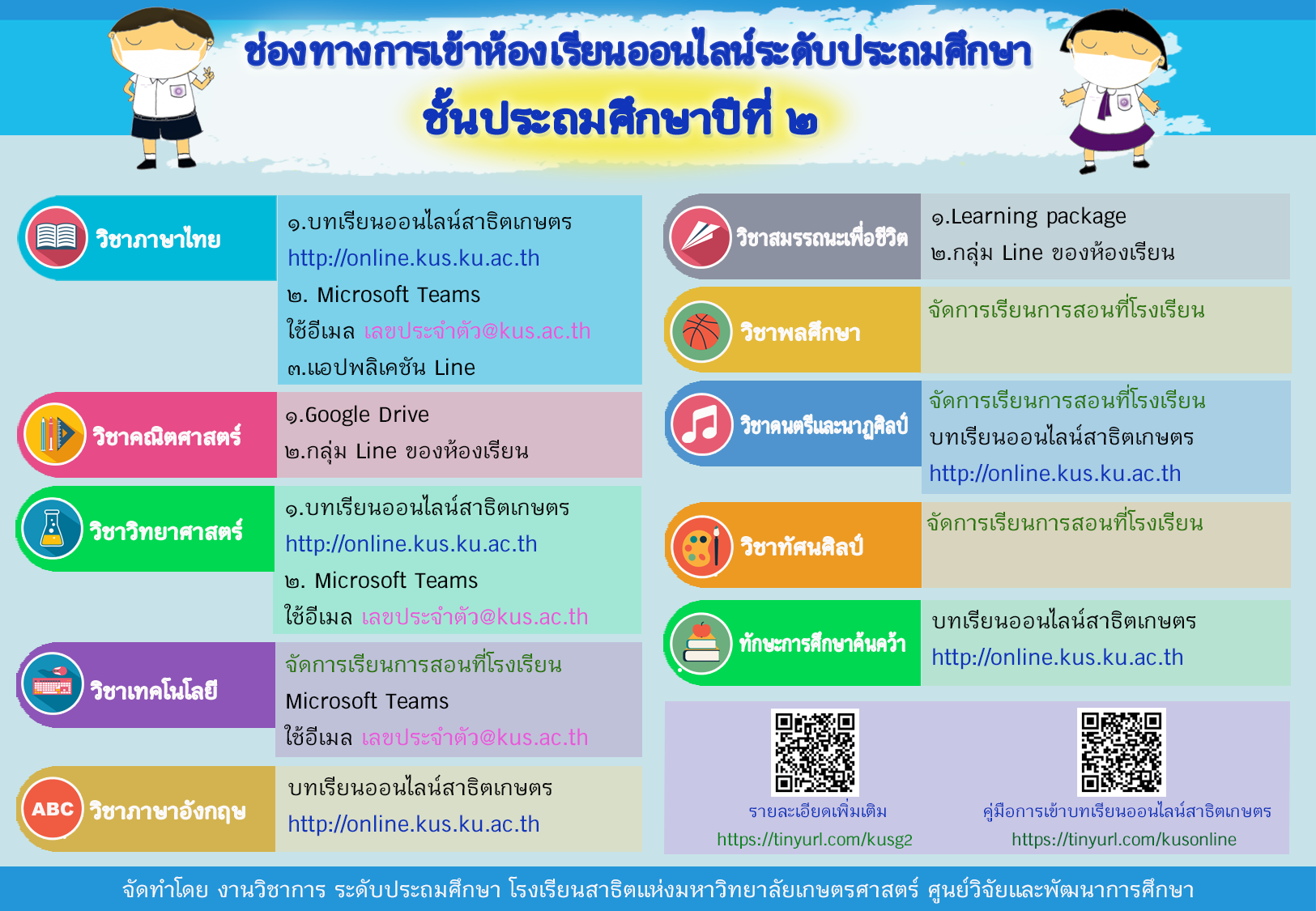 ช่องทางการเข้าห้องเรียนออนไลน์ระดับประถมศึกษา
ชั้นประถมศึกษาปีที่ ๒

วิชาภาษาไทย
๑.บทเรียนออนไลน์สาธิตเกษตร
http://online.kus.ku.ac.th
๒. Microsoft Teams
ใช้อีเมล เลขประจำตัว@kus.ac.th
๓.แอปพลิเคชัน Line

วิชาคณิตศาสตร์
๑.Google Drive
๒.กลุ่ม Line ของห้องเรียน

วิชาวิทยาศาสตร์
๑.บทเรียนออนไลน์สาธิตเกษตร
http://online.kus.ku.ac.th
๒. Microsoft Teams
ใช้อีเมล เลขประจำตัว@kus.ac.th

วิชาเทคโนโลยี
จัดการเรียนการสอนที่โรงเรียน
Microsoft Teams
ใช้อีเมล เลขประจำตัว@kus.ac.th

ABC วิชาภาษาอังกฤษ
บทเรียนออนไลน์สาธิตเกษตร
http://online.kus.ku.ac.th

วิชาสมรรถนะเพื่อชีวิต
๑.Learning package
๒.กลุ่ม Line ของห้องเรียน

วิชาพลศึกษา
จัดการเรียนการสอนที่โรงเรียน

วิชาดนตรีและนาฏศิลป์
จัดการเรียนการสอนที่โรงเรียน
บทเรียนออนไลน์สาธิตเกษตร
http://online.kus.ku.ac.th

วิชาทัศนศิลป์
จัดการเรียนการสอนที่โรงเรียน

ทักษะการศึกษาค้นคว้า
บทเรียนออนไลน์สาธิตเกษตร
http://online.kus.ku.ac.th

รายละเอียดเพิ่มเติม
https://tinyurl.com/kusg2
คู่มือการเข้าบทเรียนออนไลน์สาธิตเกษตร
https://tinyurl.com/kusonline

จัดทำโดย งานวิชาการ ระดับประถมศึกษา โรงเรียนสาธิตแห่งมหาวิทยาลัยเกษตรศาสตร์ ศูนย์วิจัยและพัฒนาการศึกษา